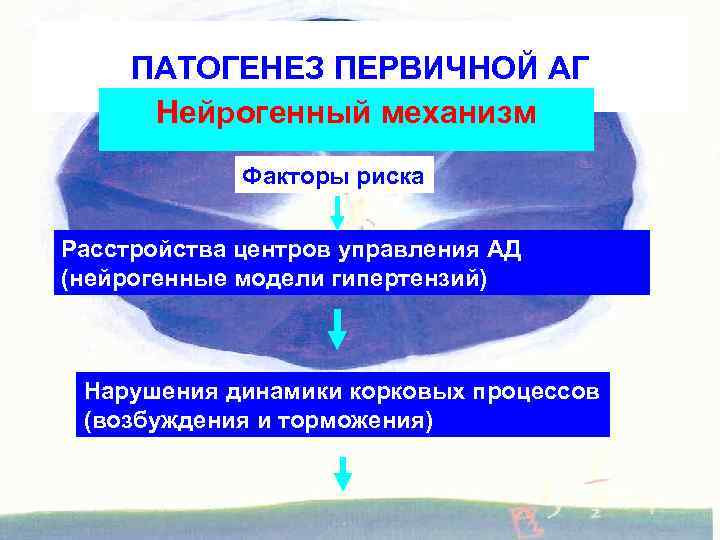 ПАТОГЕНЕЗ ПЕРВИЧНОЙ АГ

Нейрогенный механизм

Факторы риска

Расстройства центров управления АД (нейрогенные модели гипертензий)

Нарушения динамики корковых процессов (возбуждения и торможения)